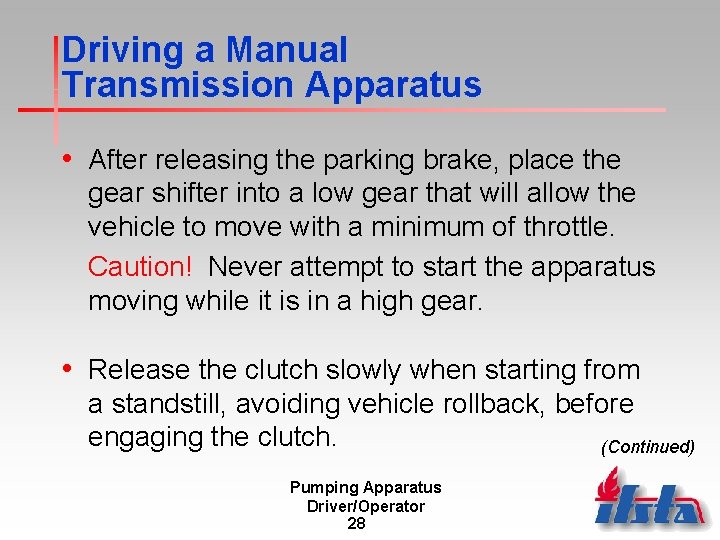 Driving a Manual Transmission Apparatus

• After releasing the parking brake, place the gear shifter into a low gear that will allow the vehicle to move with a minimum of throttle.

Caution! Never attempt to start the apparatus moving while it is in a high gear.

• Release the clutch slowly when starting from a standstill, avoiding vehicle rollback, before engaging the clutch.

(Continued)

Pumping Apparatus Driver/Operator
28

ifsta